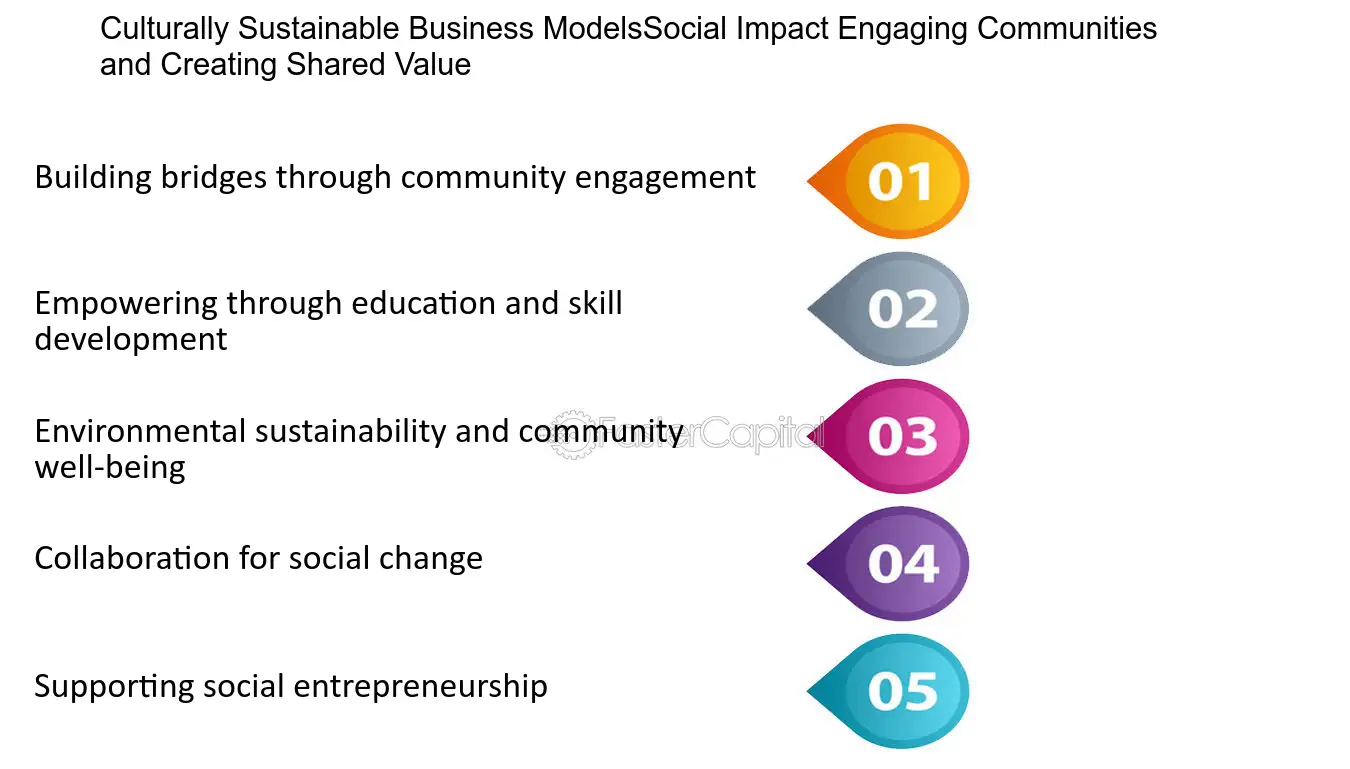 Culturally Sustainable Business ModelsSocial Impact Engaging Communities and Creating Shared Value

Building bridges through community engagement

01

Empowering through education and skill development

02

Environmental sustainability and community well-being

03

Collaboration for social change

04

Supporting social entrepreneurship

05

FasterCapital